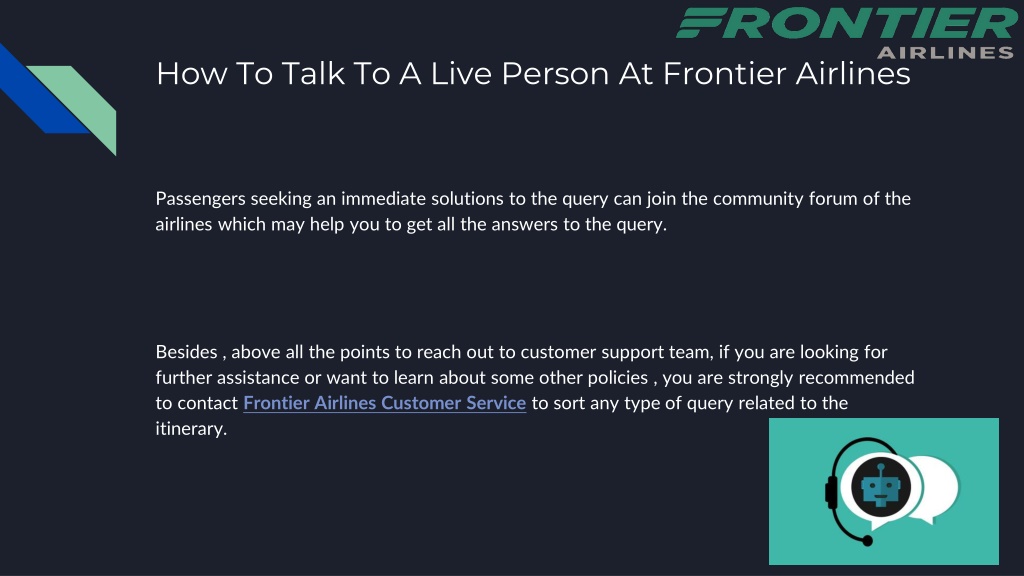 FRONTIER
AIRLINES

How To Talk To A Live Person At Frontier Airlines

Passengers seeking an immediate solutions to the query can join the community forum of the airlines which may help you to get all the answers to the query.

Besides , above all the points to reach out to customer support team, if you are looking for further assistance or want to learn about some other policies , you are strongly recommended to contact Frontier Airlines Customer Service to sort any type of query related to the itinerary.